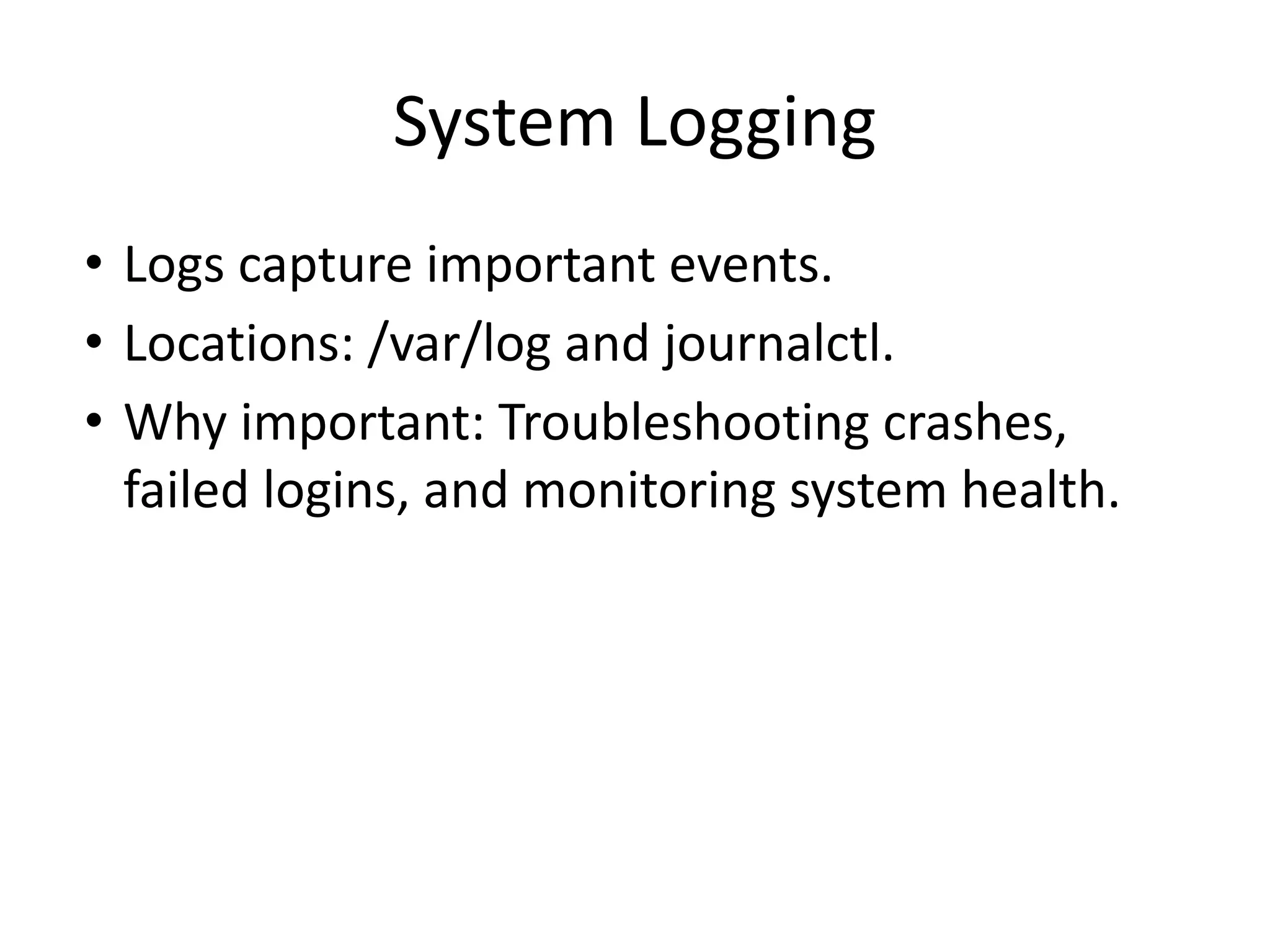 System Logging

• Logs capture important events.
• Locations: /var/log and journalctl.
• Why important: Troubleshooting crashes, failed logins, and monitoring system health.